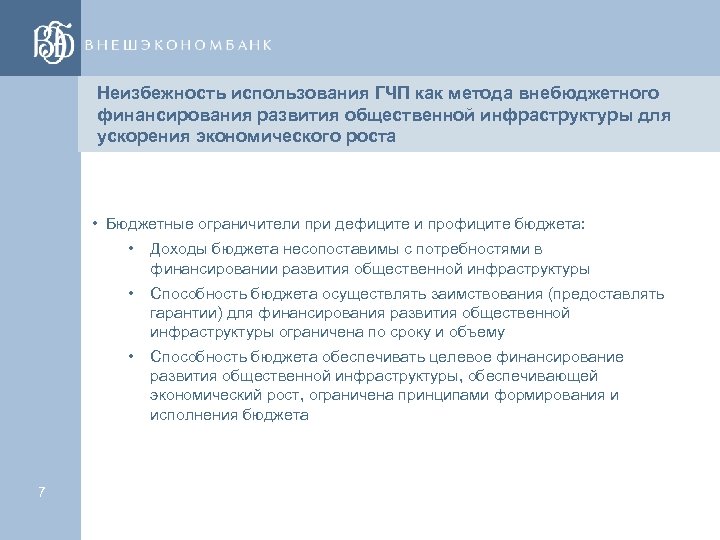 ВЭБ ВНЕШЭКОНОМБАНК

Неизбежность использования ГЧП как метода внебюджетного финансирования развития общественной инфраструктуры для ускорения экономического роста

• Бюджетные ограничители при дефиците и профиците бюджета:
• Доходы бюджета несопоставимы с потребностями в финансировании развития общественной инфраструктуры
• Способность бюджета осуществлять заимствования (предоставлять гарантии) для финансирования развития общественной инфраструктуры ограничена по сроку и объему
• Способность бюджета обеспечивать целевое финансирование развития общественной инфраструктуры, обеспечивающей экономический рост, ограничена принципами формирования и исполнения бюджета

7